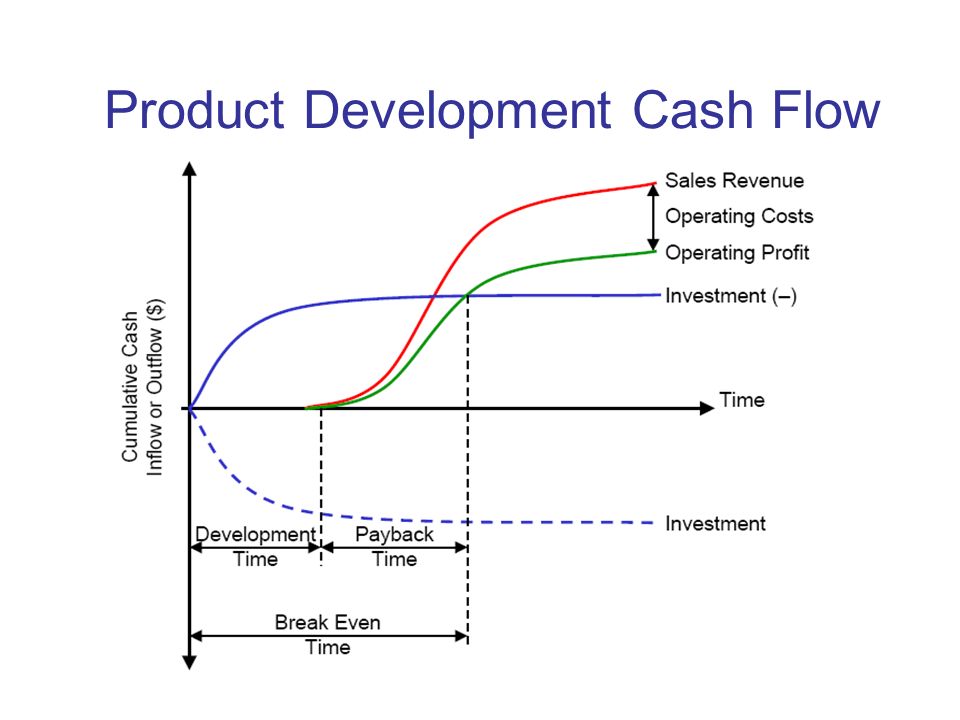 Product Development Cash Flow

Cumulative Cash Inflow or Outflow ($)

Sales Revenue
Operating Costs
Operating Profit
Investment (–)
Time
Investment

Development Time
Payback Time
Break Even Time